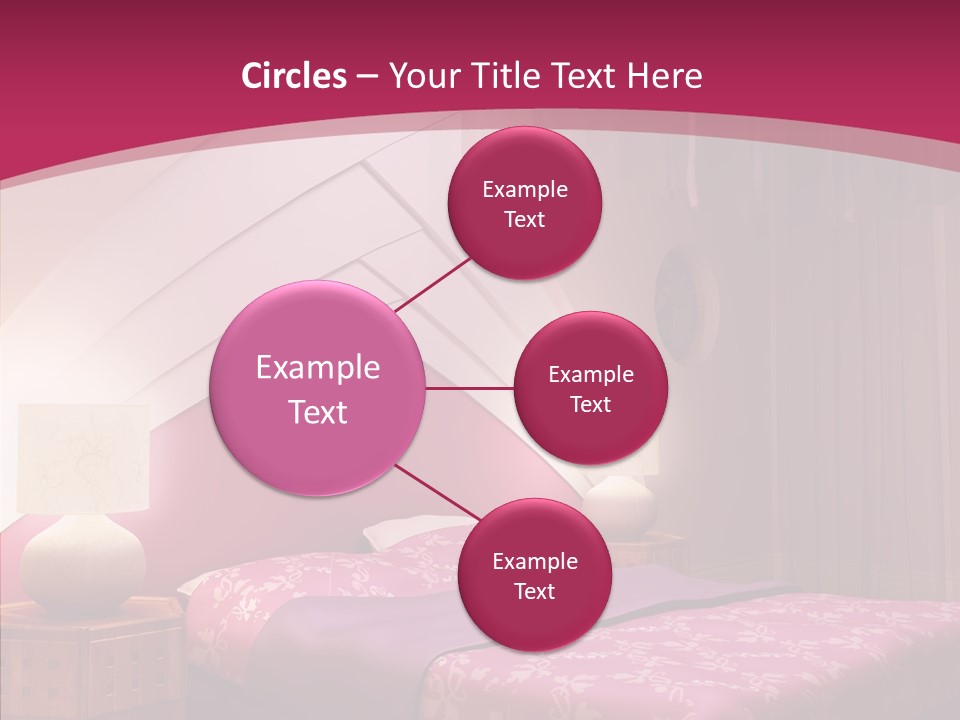 Circles – Your Title Text Here

Example Text

Example Text

Example Text

Example Text